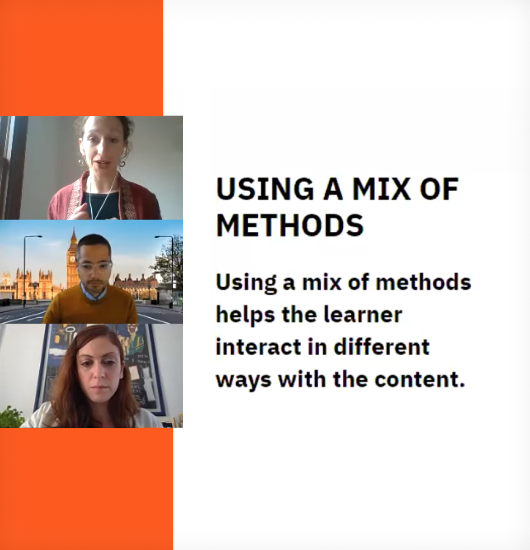 USING A MIX OF METHODS

Using a mix of methods helps the learner interact in different ways with the content.